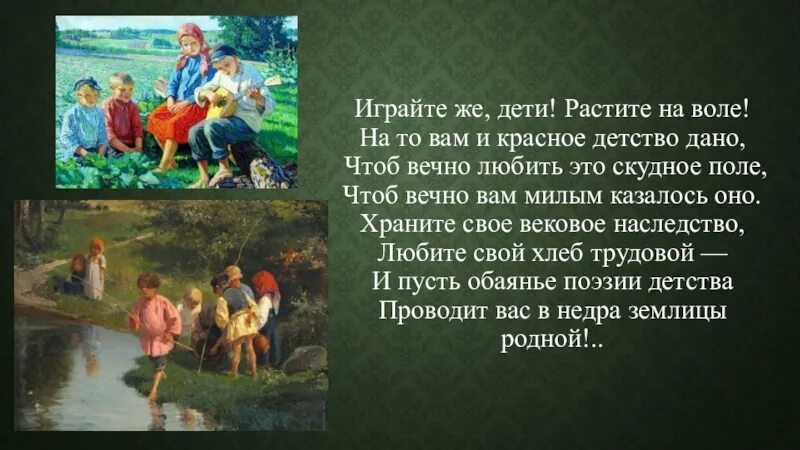 Играйте же, дети! Растите на воле!
На то вам и красное детство дано,
Чтоб вечно любить это скудное поле,
Чтоб вечно вам милым казалось оно.
Храните свое вековое наследство,
Любите свой хлеб трудовой —
И пусть обаянье поэзии детства
Проводит вас в недра землицы родной!..